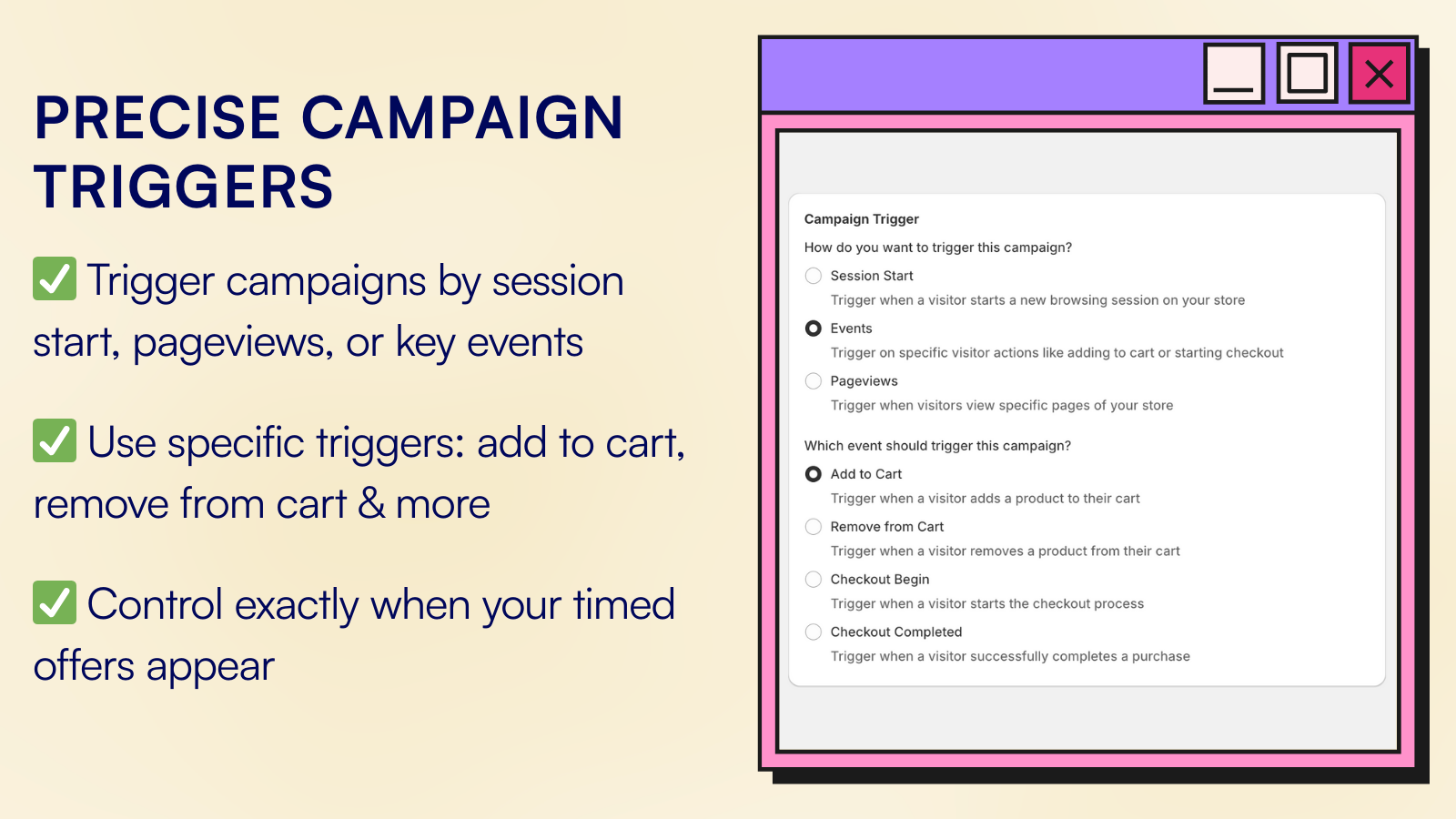 PRECISE CAMPAIGN TRIGGERS

✅ Trigger campaigns by session start, pageviews, or key events

✅ Use specific triggers: add to cart, remove from cart & more

✅ Control exactly when your timed offers appear

Campaign Trigger

How do you want to trigger this campaign?

Session Start
Trigger when a visitor starts a new browsing session on your store

Events
Trigger on specific visitor actions like adding to cart or starting checkout

Pageviews
Trigger when visitors view specific pages of your store

Which event should trigger this campaign?

Add to Cart
Trigger when a visitor adds a product to their cart

Remove from Cart
Trigger when a visitor removes a product from their cart

Checkout Begin
Trigger when a visitor starts the checkout process

Checkout Completed
Trigger when a visitor successfully completes a purchase